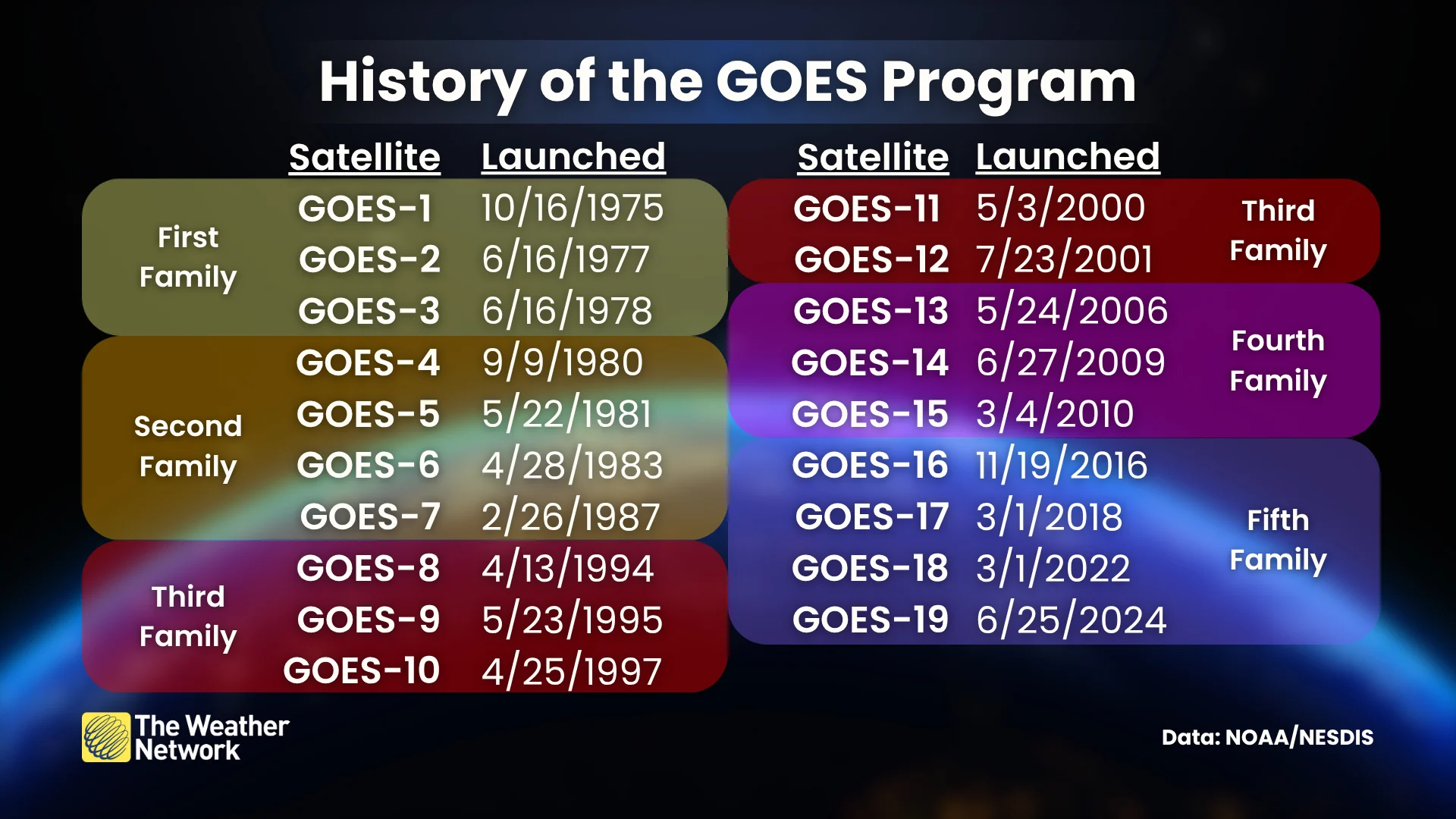 History of the GOES Program

| | Satellite | Launched |
|---|---|---|
| First Family | GOES-1 | 10/16/1975 |
| | GOES-2 | 6/16/1977 |
| | GOES-3 | 6/16/1978 |
| Second Family | GOES-4 | 9/9/1980 |
| | GOES-5 | 5/22/1981 |
| | GOES-6 | 4/28/1983 |
| | GOES-7 | 2/26/1987 |
| Third Family | GOES-8 | 4/13/1994 |
| | GOES-9 | 5/23/1995 |
| | GOES-10 | 4/25/1997 |

| Satellite | Launched | |
|---|---|---|
| GOES-11 | 5/3/2000 | Third Family |
| GOES-12 | 7/23/2001 | |
| GOES-13 | 5/24/2006 | Fourth Family |
| GOES-14 | 6/27/2009 | |
| GOES-15 | 3/4/2010 | |
| GOES-16 | 11/19/2016 | Fifth Family |
| GOES-17 | 3/1/2018 | |
| GOES-18 | 3/1/2022 | |
| GOES-19 | 6/25/2024 | |

The Weather Network

Data: NOAA/NESDIS